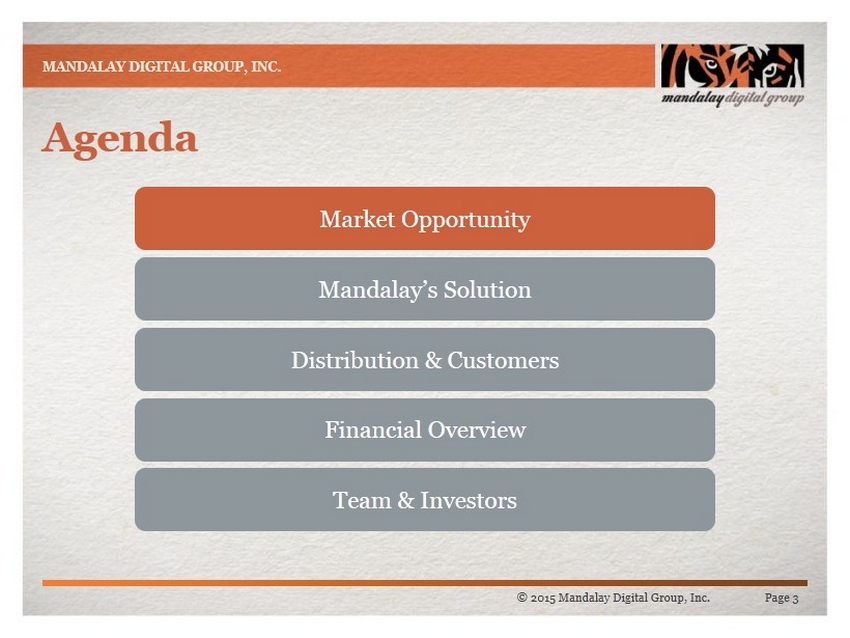 MANDALAY DIGITAL GROUP, INC.

mandalay digital group

Agenda

Market Opportunity

Mandalay's Solution

Distribution & Customers

Financial Overview

Team & Investors

© 2015 Mandalay Digital Group, Inc.

Page 3